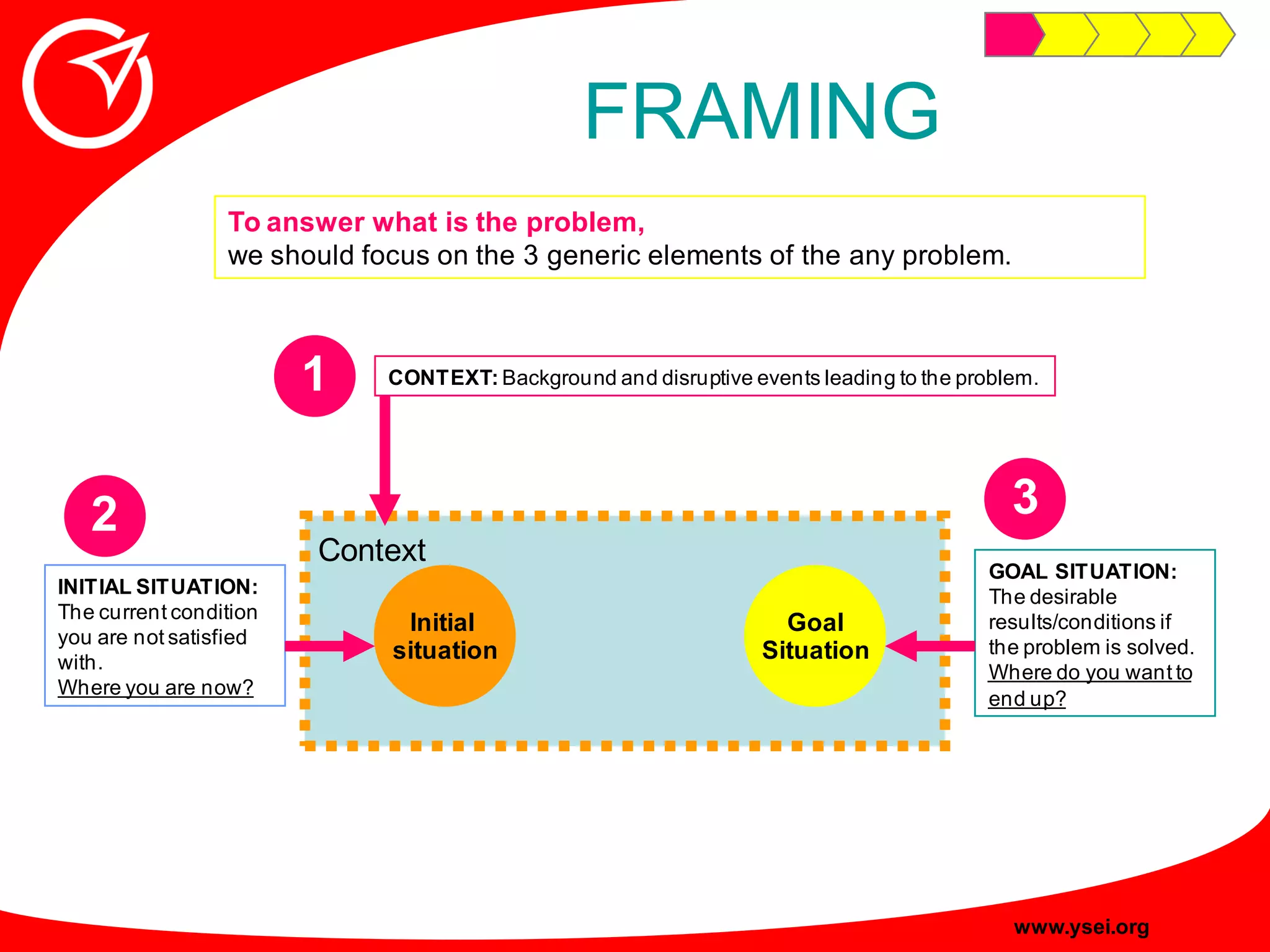 FRAMING

To answer what is the problem,
we should focus on the 3 generic elements of the any problem.

1

CONTEXT: Background and disruptive events leading to the problem.

2

INITIAL SITUATION: The current condition you are not satisfied with.
Where you are now?

Context

Initial situation

Goal Situation

3

GOAL SITUATION: The desirable results/conditions if the problem is solved.
Where do you want to end up?

www.ysei.org